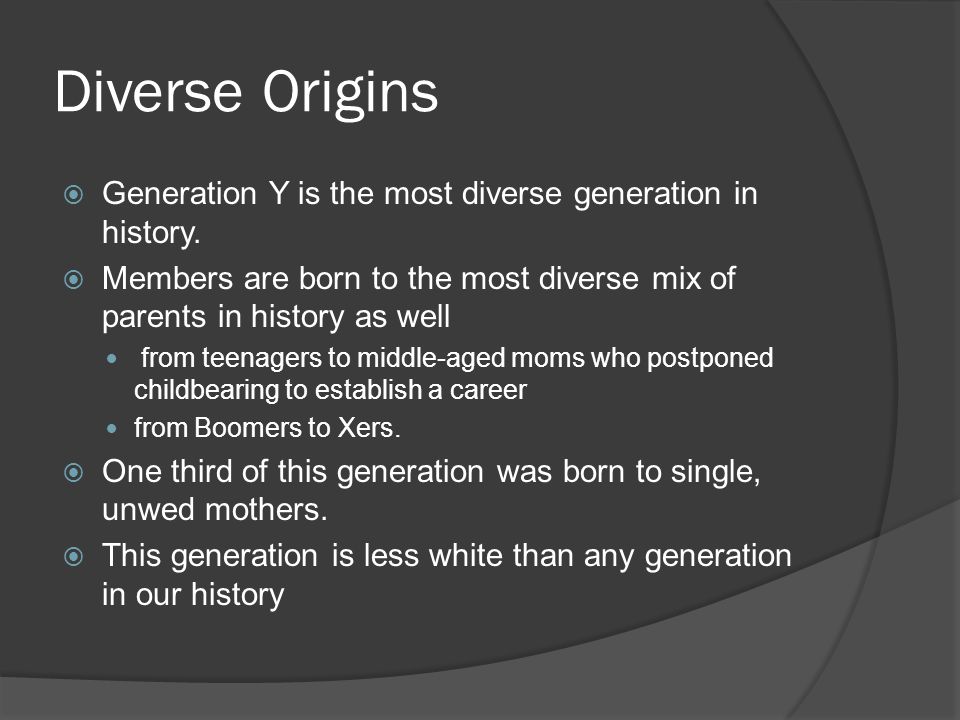 Diverse Origins

Generation Y is the most diverse generation in history.

Members are born to the most diverse mix of parents in history as well

from teenagers to middle-aged moms who postponed childbearing to establish a career

from Boomers to Xers.

One third of this generation was born to single, unwed mothers.

This generation is less white than any generation in our history